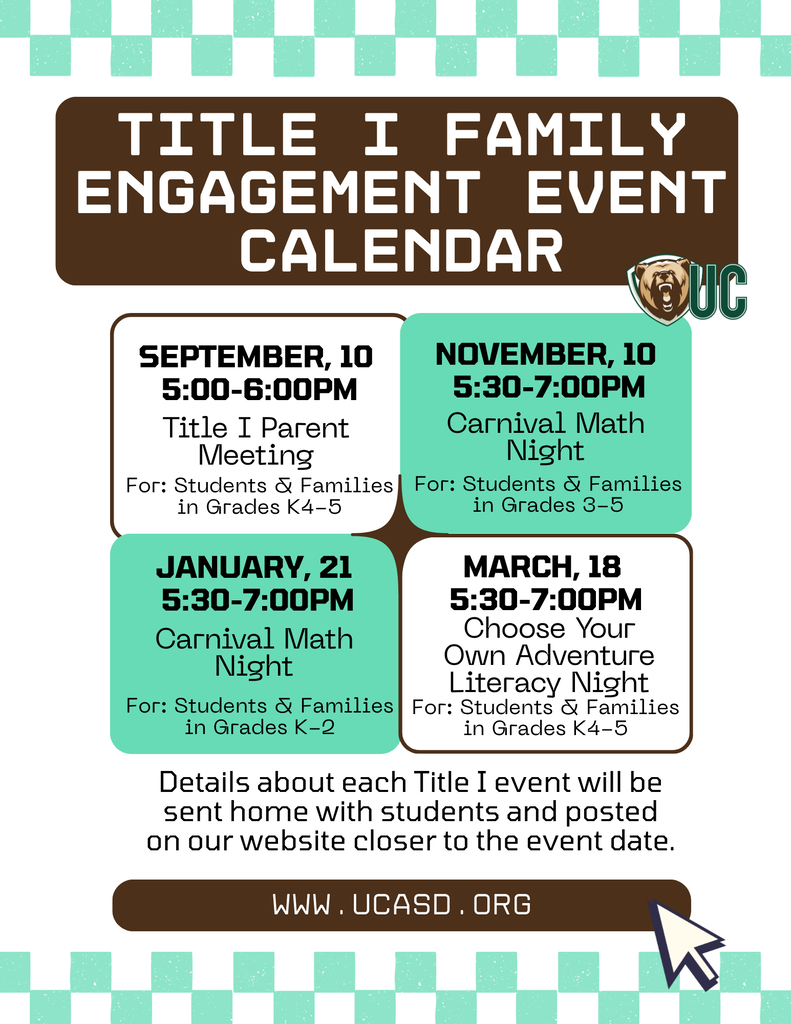 TITLE I FAMILY ENGAGEMENT EVENT CALENDAR

UC

SEPTEMBER, 10
5:00-6:00PM
Title I Parent Meeting
For: Students & Families in Grades K4-5

NOVEMBER, 10
5:30-7:00PM
Carnival Math Night
For: Students & Families in Grades 3-5

JANUARY, 21
5:30-7:00PM
Carnival Math Night
For: Students & Families in Grades K-2

MARCH, 18
5:30-7:00PM
Choose Your Own Adventure Literacy Night
For: Students & Families in Grades K4-5

Details about each Title I event will be sent home with students and posted on our website closer to the event date.

WWW.UCASD.ORG